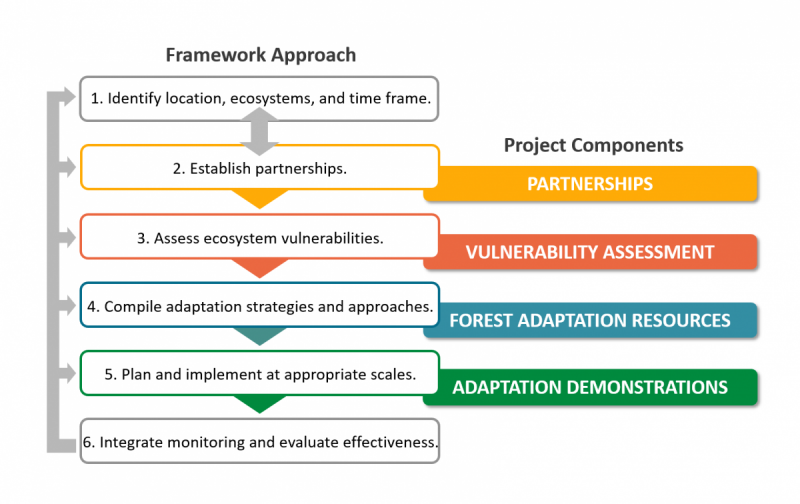 Framework Approach

1. Identify location, ecosystems, and time frame.

2. Establish partnerships.

3. Assess ecosystem vulnerabilities.

4. Compile adaptation strategies and approaches.

5. Plan and implement at appropriate scales.

6. Integrate monitoring and evaluate effectiveness.

Project Components

PARTNERSHIPS

VULNERABILITY ASSESSMENT

FOREST ADAPTATION RESOURCES

ADAPTATION DEMONSTRATIONS